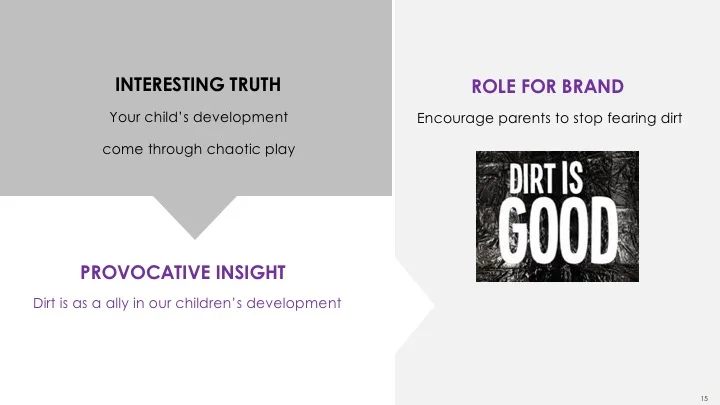 INTERESTING TRUTH

Your child's development come through chaotic play

PROVOCATIVE INSIGHT

Dirt is as a ally in our children's development

ROLE FOR BRAND

Encourage parents to stop fearing dirt

DIRT IS GOOD

15